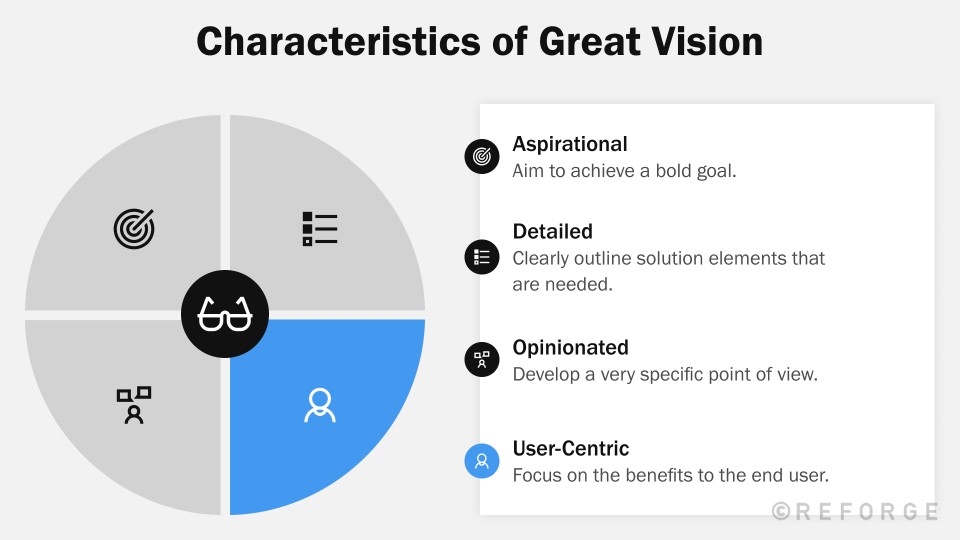 Characteristics of Great Vision

Aspirational
Aim to achieve a bold goal.

Detailed
Clearly outline solution elements that are needed.

Opinionated
Develop a very specific point of view.

User-Centric
Focus on the benefits to the end user.

©REFORGE